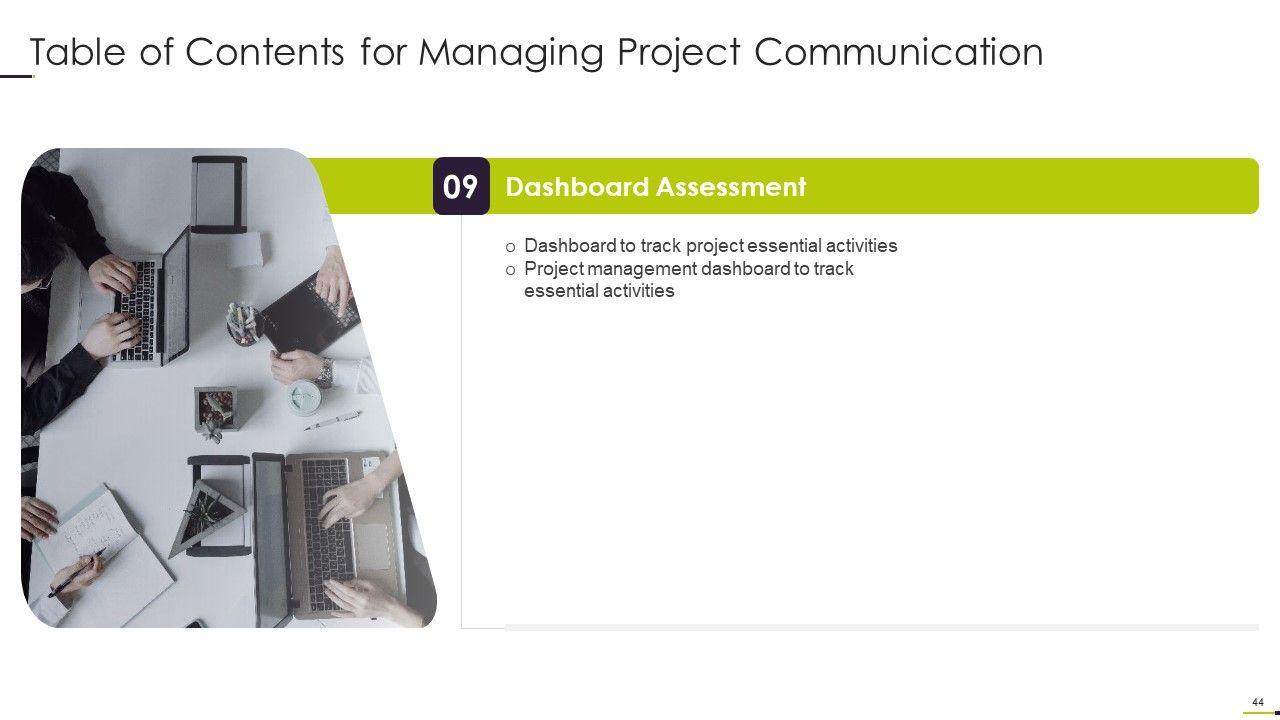 Table of Contents for Managing Project Communication

09 Dashboard Assessment

o Dashboard to track project essential activities
o Project management dashboard to track essential activities

44